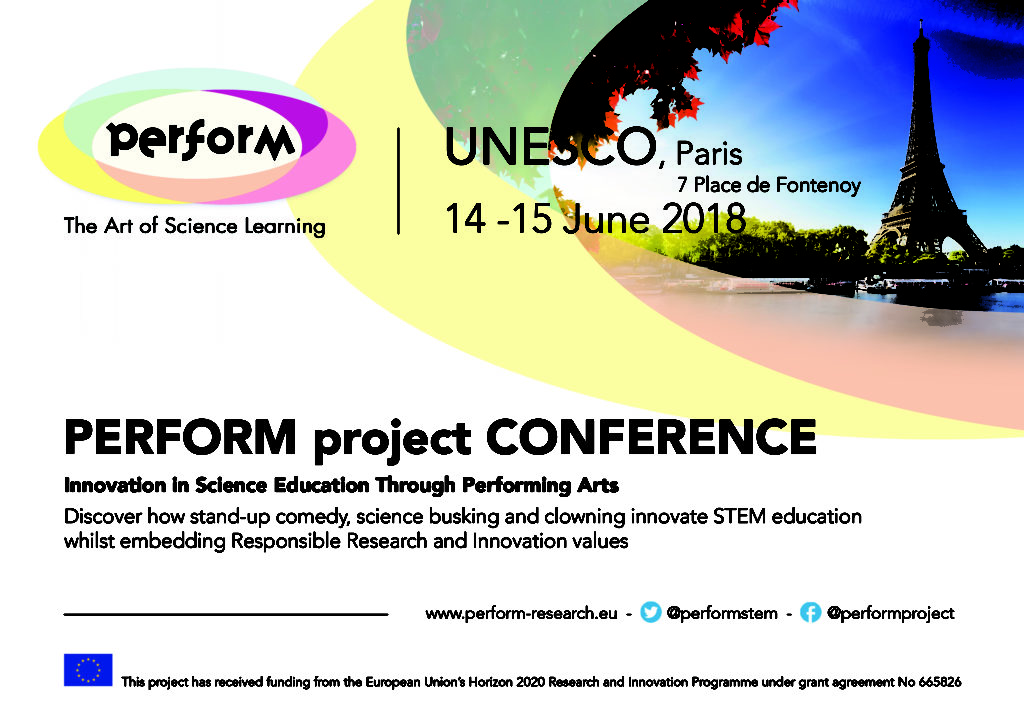 perform

The Art of Science Learning

UNESCO, Paris
7 Place de Fontenoy
14 -15 June 2018

PERFORM project CONFERENCE

Innovation in Science Education Through Performing Arts

Discover how stand-up comedy, science busking and clowning innovate STEM education whilst embedding Responsible Research and Innovation values

www.perform-research.eu - @performstem - @performproject

This project has received funding from the European Union's Horizon 2020 Research and Innovation Programme under grant agreement No 665826